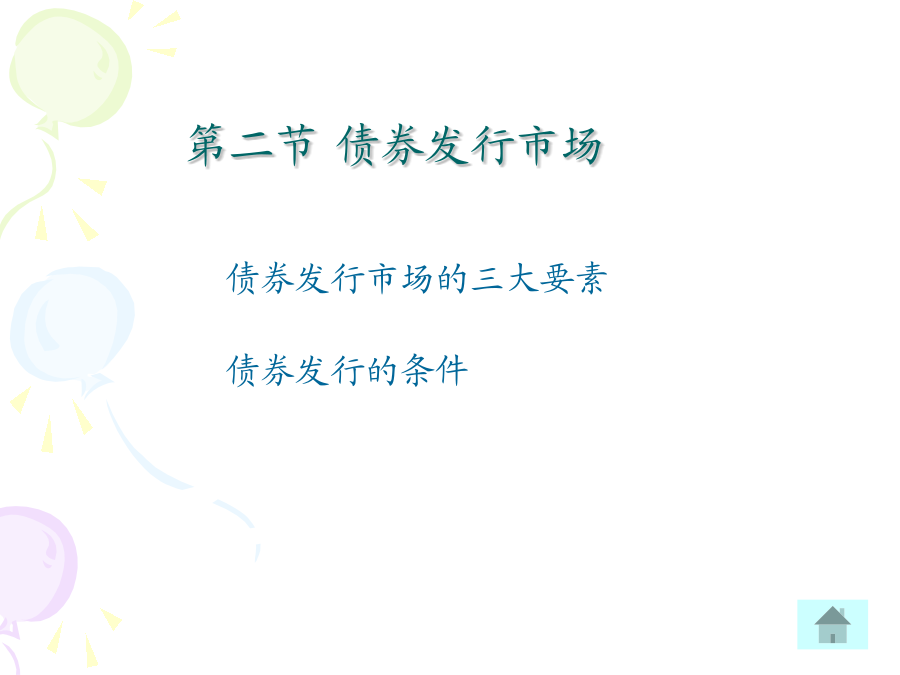 第二节 债券发行市场

债券发行市场的三大要素

债券发行的条件